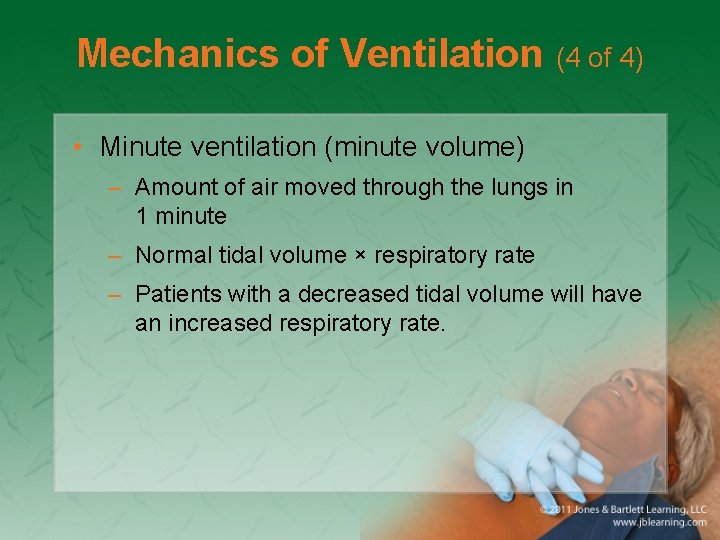 Mechanics of Ventilation (4 of 4)

• Minute ventilation (minute volume)
– Amount of air moved through the lungs in 1 minute
– Normal tidal volume × respiratory rate
– Patients with a decreased tidal volume will have an increased respiratory rate.

© 2011 Jones & Bartlett Learning, LLC
www.jblearning.com